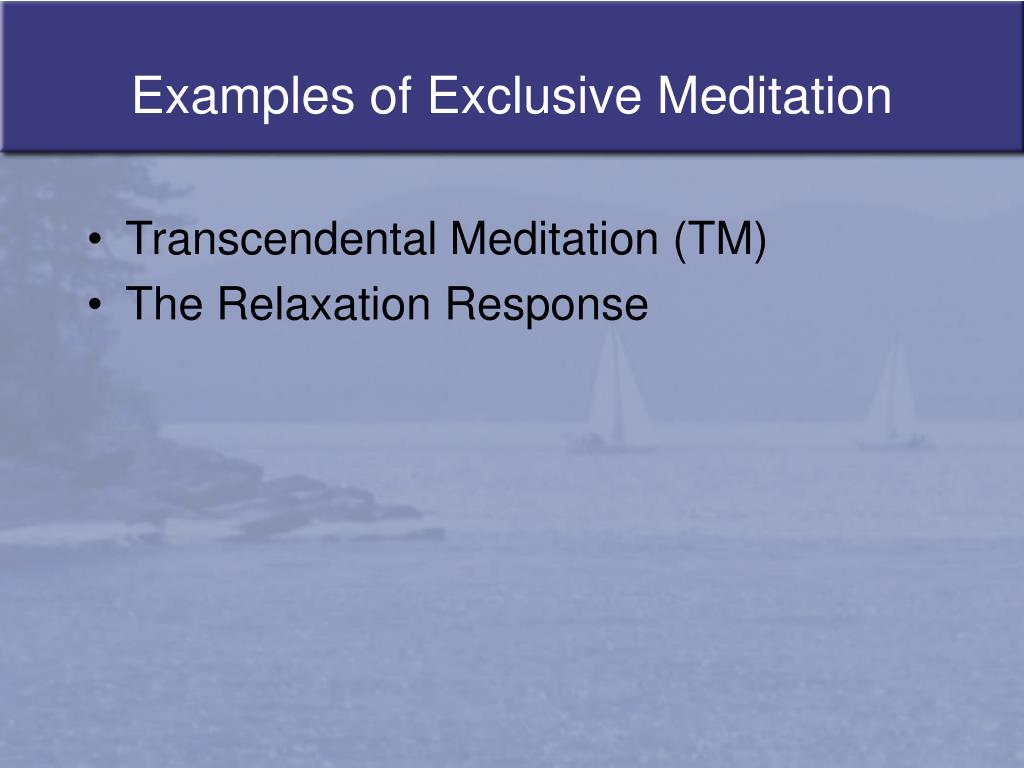 Examples of Exclusive Meditation

• Transcendental Meditation (TM)
• The Relaxation Response